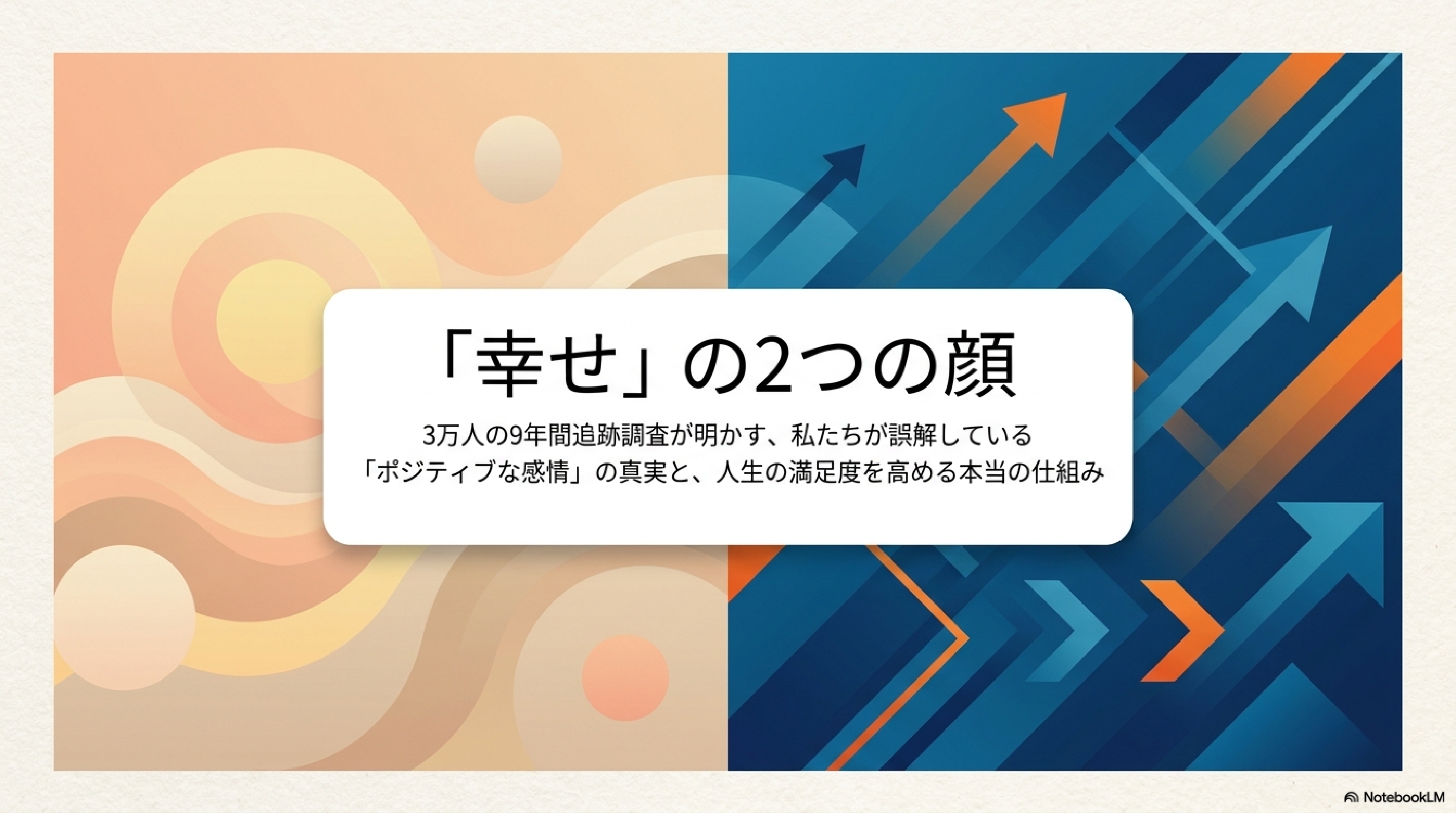 「幸せ」の2つの顔

3万人の9年間追跡調査が明かす、私たちが誤解している「ポジティブな感情」の真実と、人生の満足度を高める本当の仕組み

NotebookLM